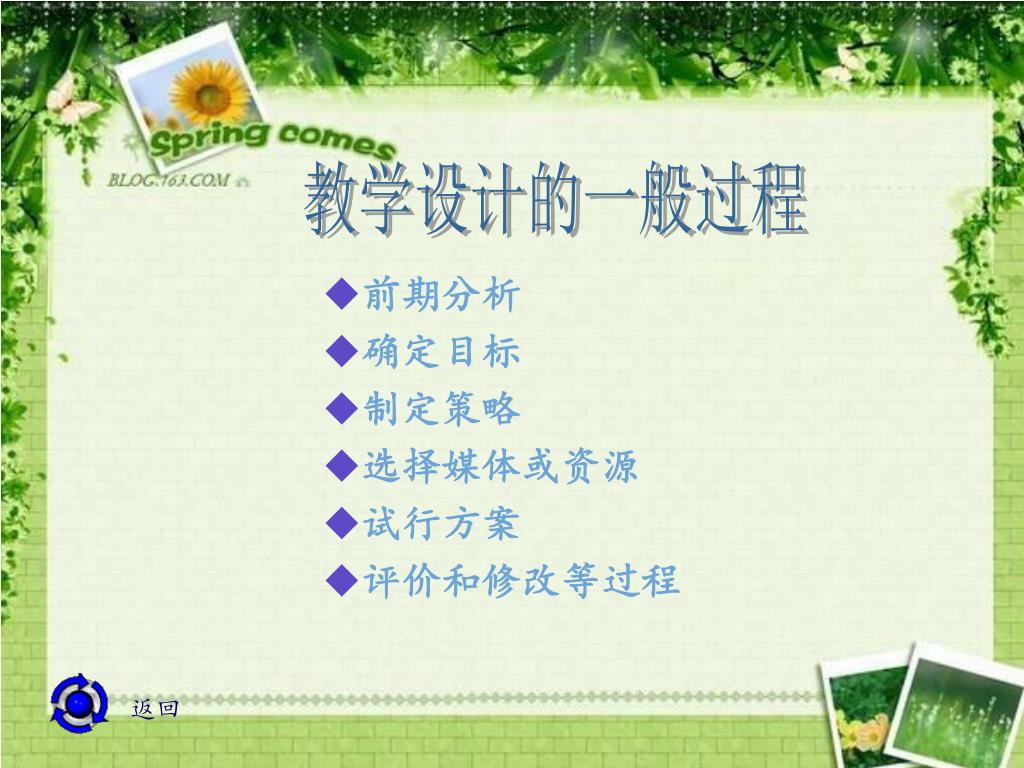 Spring comes
BLOG.163.COM

教学设计的一般过程

◆前期分析
◆确定目标
◆制定策略
◆选择媒体或资源
◆试行方案
◆评价和修改等过程

返回